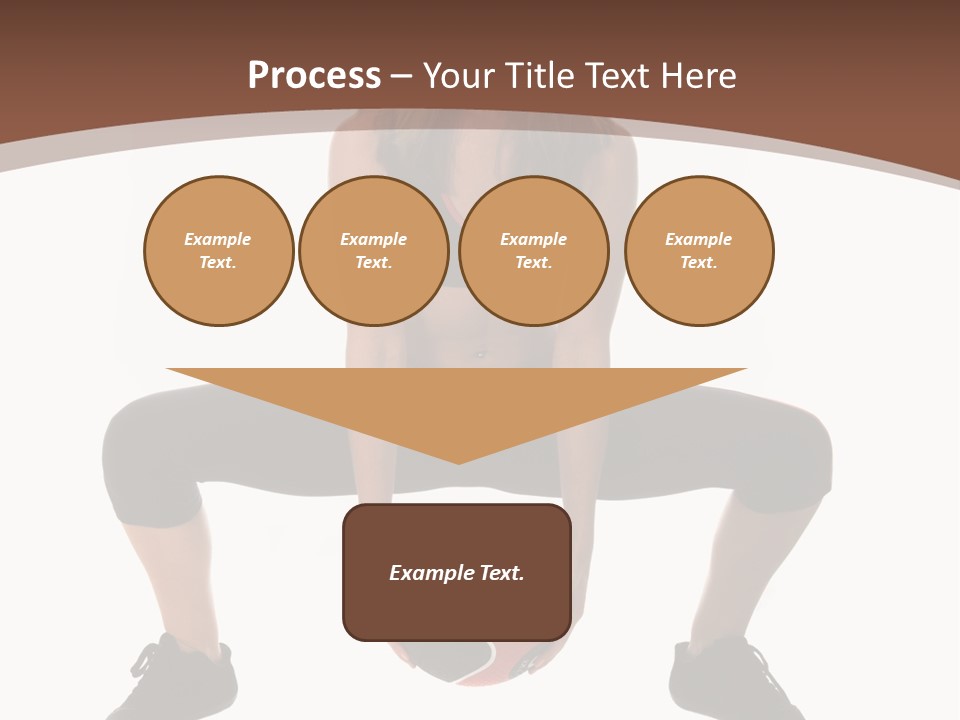 Process – Your Title Text Here

Example Text.

Example Text.

Example Text.

Example Text.

Example Text.